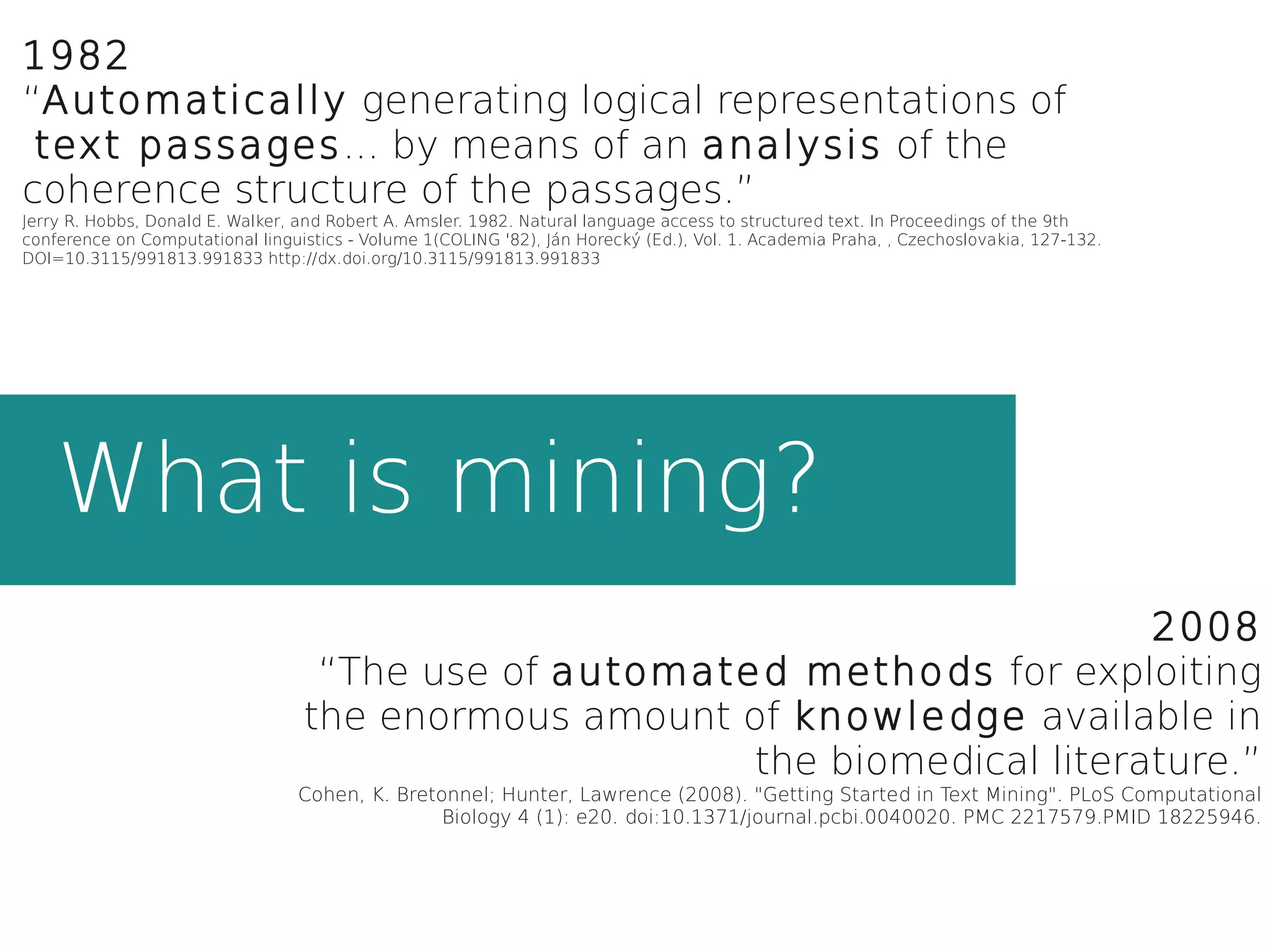 1982

“Automatically generating logical representations of text passages… by means of an analysis of the coherence structure of the passages.”

Jerry R. Hobbs, Donald E. Walker, and Robert A. Amsler. 1982. Natural language access to structured text. In Proceedings of the 9th conference on Computational linguistics - Volume 1(COLING '82), Ján Horecký (Ed.), Vol. 1. Academia Praha, , Czechoslovakia, 127-132. DOI=10.3115/991813.991833 http://dx.doi.org/10.3115/991813.991833

What is mining?

2008

“The use of automated methods for exploiting the enormous amount of knowledge available in the biomedical literature.”

Cohen, K. Bretonnel; Hunter, Lawrence (2008). "Getting Started in Text Mining". PLoS Computational Biology 4 (1): e20. doi:10.1371/journal.pcbi.0040020. PMC 2217579.PMID 18225946.